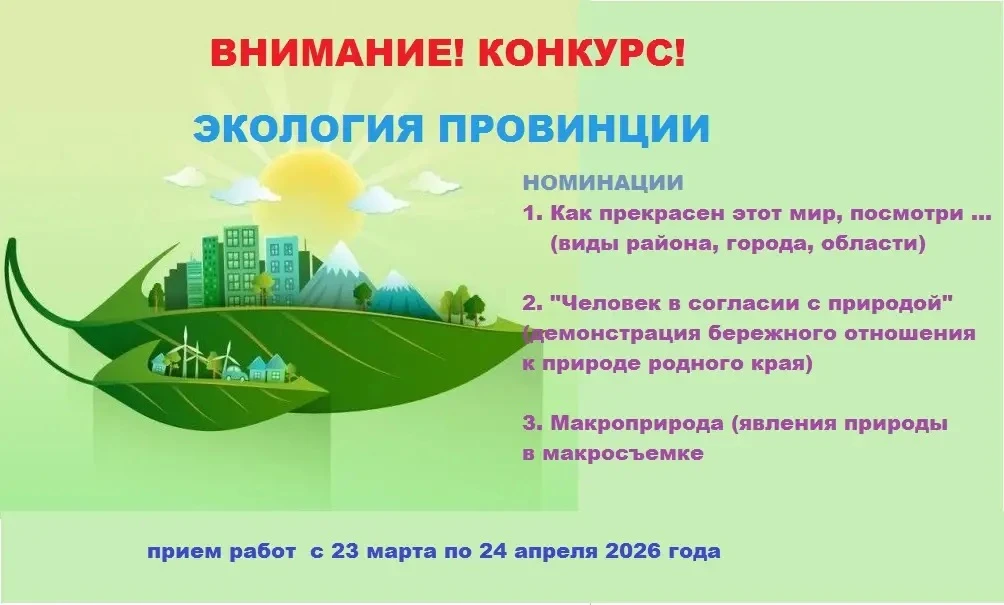 ВНИМАНИЕ! КОНКУРС!

ЭКОЛОГИЯ ПРОВИНЦИИ

НОМИНАЦИИ

1. Как прекрасен этот мир, посмотри ... (виды района, города, области)

2. "Человек в согласии с природой" (демонстрация бережного отношения к природе родного края)

3. Макроприрода (явления природы в макросъемке

прием работ с 23 марта по 24 апреля 2026 года